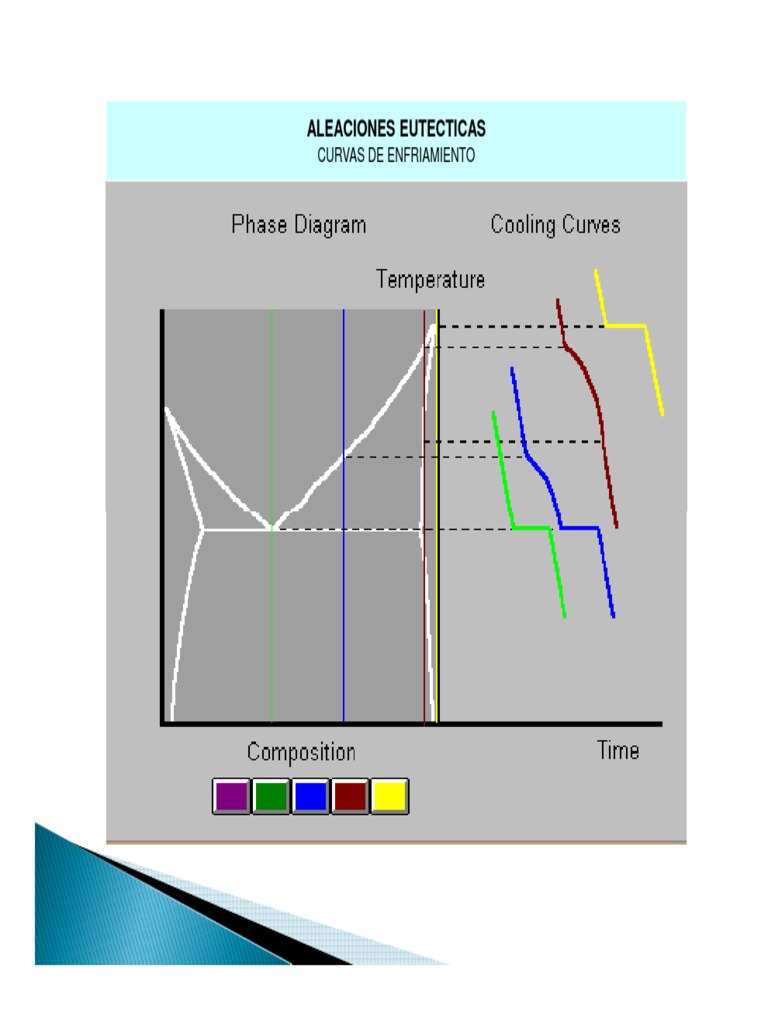 ALEACIONES EUTECTICAS
CURVAS DE ENFRIAMIENTO

Phase Diagram

Cooling Curves

Temperature

Composition

Time